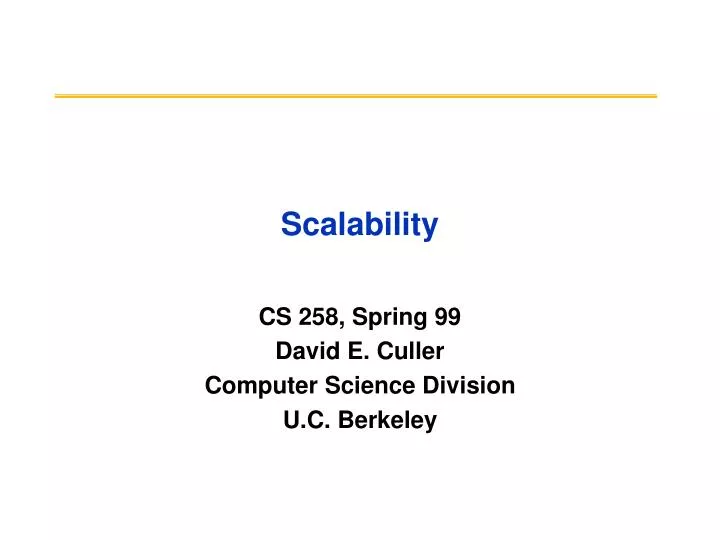 Scalability

CS 258, Spring 99
David E. Culler
Computer Science Division
U.C. Berkeley